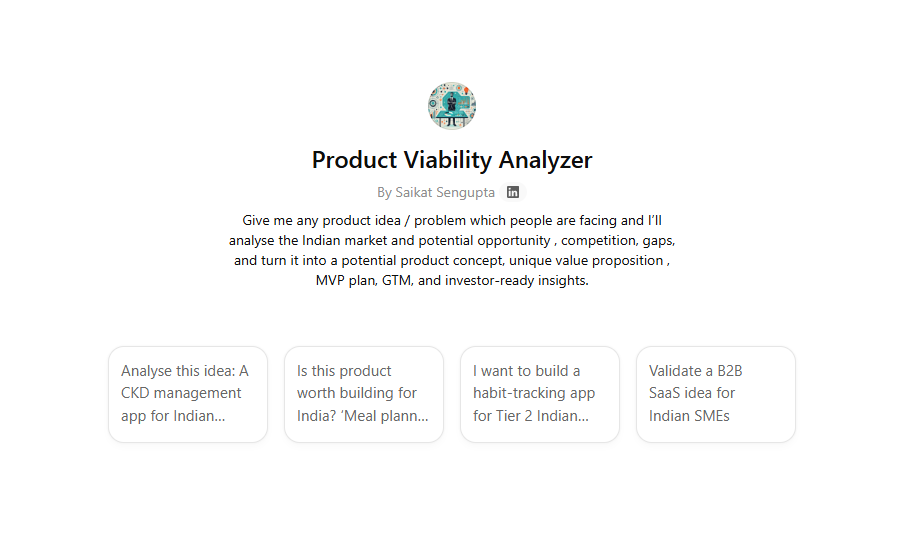 Product Viability Analyzer

By Saikat Sengupta

Give me any product idea / problem which people are facing and I'll analyse the Indian market and potential opportunity , competition, gaps, and turn it into a potential product concept, unique value proposition , MVP plan, GTM, and investor-ready insights.

Analyse this idea: A CKD management app for Indian...

Is this product worth building for India? 'Meal plann...

I want to build a habit-tracking app for Tier 2 Indian...

Validate a B2B SaaS idea for Indian SMEs